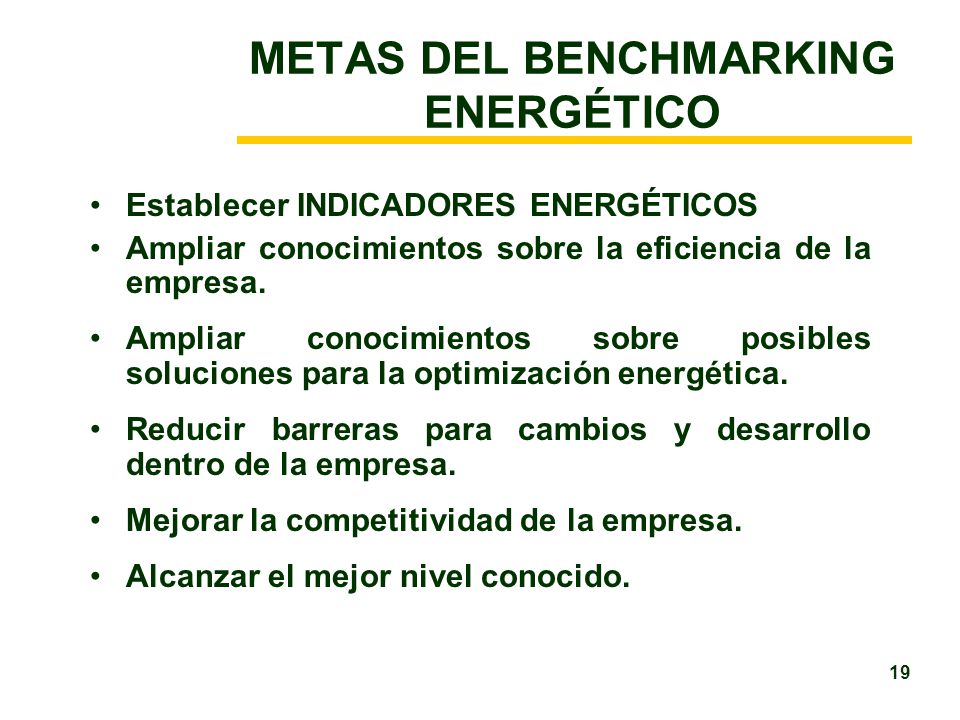 METAS DEL BENCHMARKING ENERGÉTICO

• Establecer INDICADORES ENERGÉTICOS
• Ampliar conocimientos sobre la eficiencia de la empresa.
• Ampliar conocimientos sobre posibles soluciones para la optimización energética.
• Reducir barreras para cambios y desarrollo dentro de la empresa.
• Mejorar la competitividad de la empresa.
• Alcanzar el mejor nivel conocido.

19